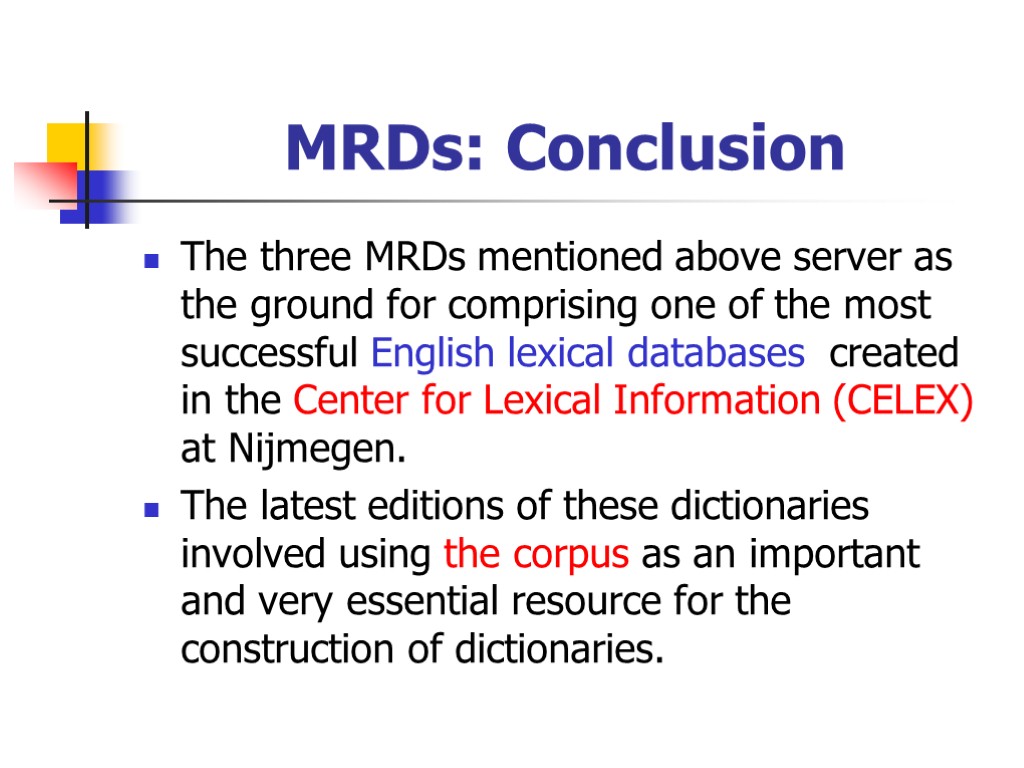 MRDs: Conclusion

The three MRDs mentioned above server as the ground for comprising one of the most successful English lexical databases created in the Center for Lexical Information (CELEX) at Nijmegen.

The latest editions of these dictionaries involved using the corpus as an important and very essential resource for the construction of dictionaries.